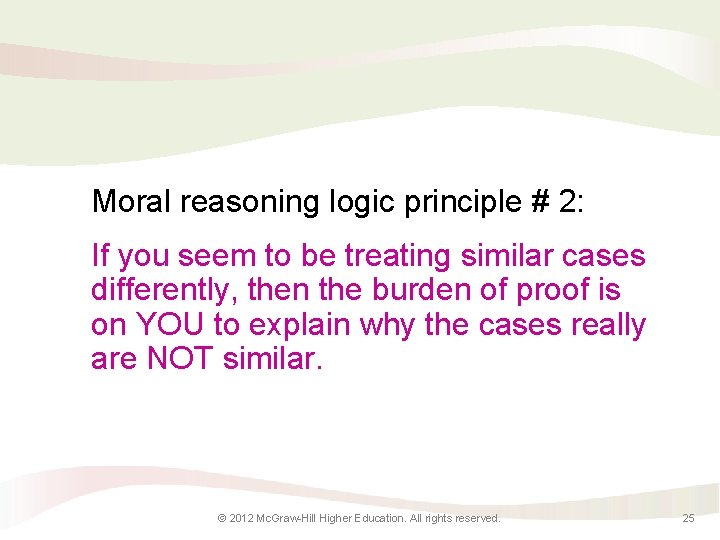 Moral reasoning logic principle # 2:

If you seem to be treating similar cases differently, then the burden of proof is on YOU to explain why the cases really are NOT similar.

© 2012 McGraw-Hill Higher Education. All rights reserved.

25